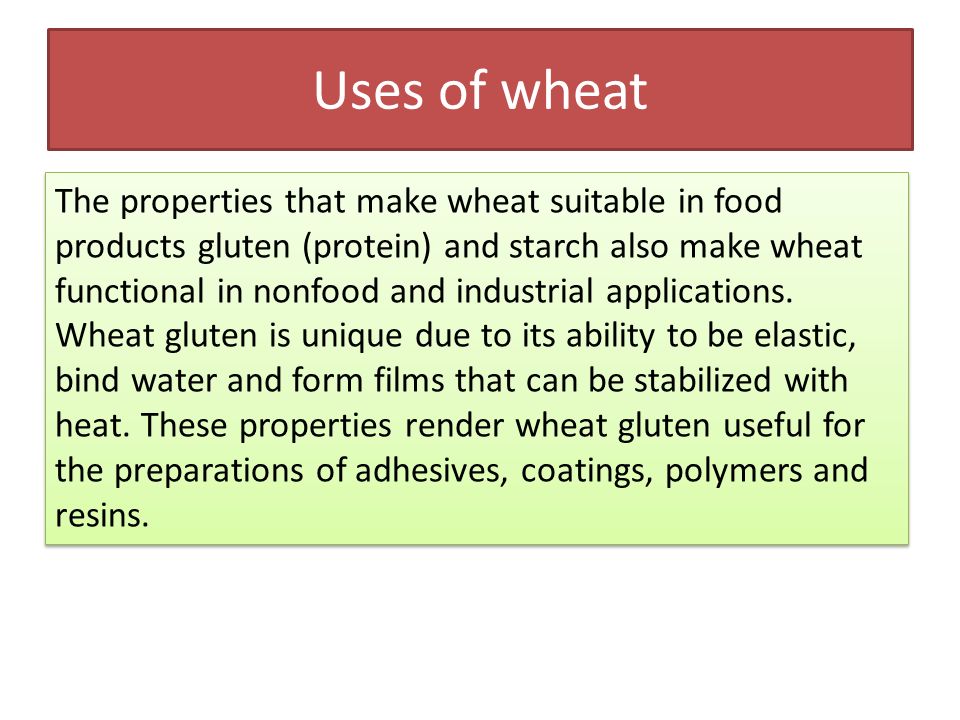 Uses of wheat

The properties that make wheat suitable in food products gluten (protein) and starch also make wheat functional in nonfood and industrial applications. Wheat gluten is unique due to its ability to be elastic, bind water and form films that can be stabilized with heat. These properties render wheat gluten useful for the preparations of adhesives, coatings, polymers and resins.